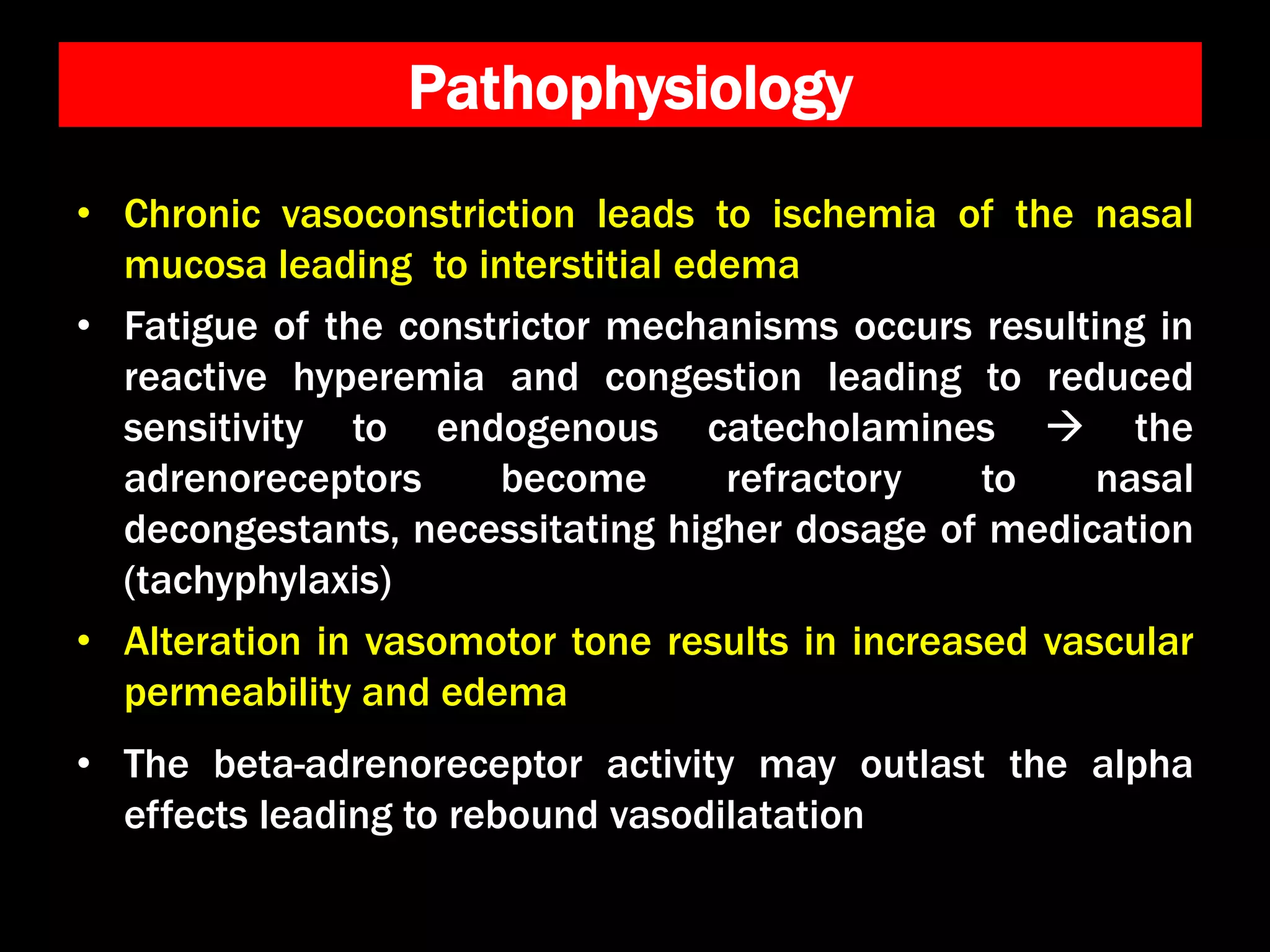 Pathophysiology

• Chronic vasoconstriction leads to ischemia of the nasal mucosa leading to interstitial edema

• Fatigue of the constrictor mechanisms occurs resulting in reactive hyperemia and congestion leading to reduced sensitivity to endogenous catecholamines → the adrenoreceptors become refractory to nasal decongestants, necessitating higher dosage of medication (tachyphylaxis)

• Alteration in vasomotor tone results in increased vascular permeability and edema

• The beta-adrenoreceptor activity may outlast the alpha effects leading to rebound vasodilatation